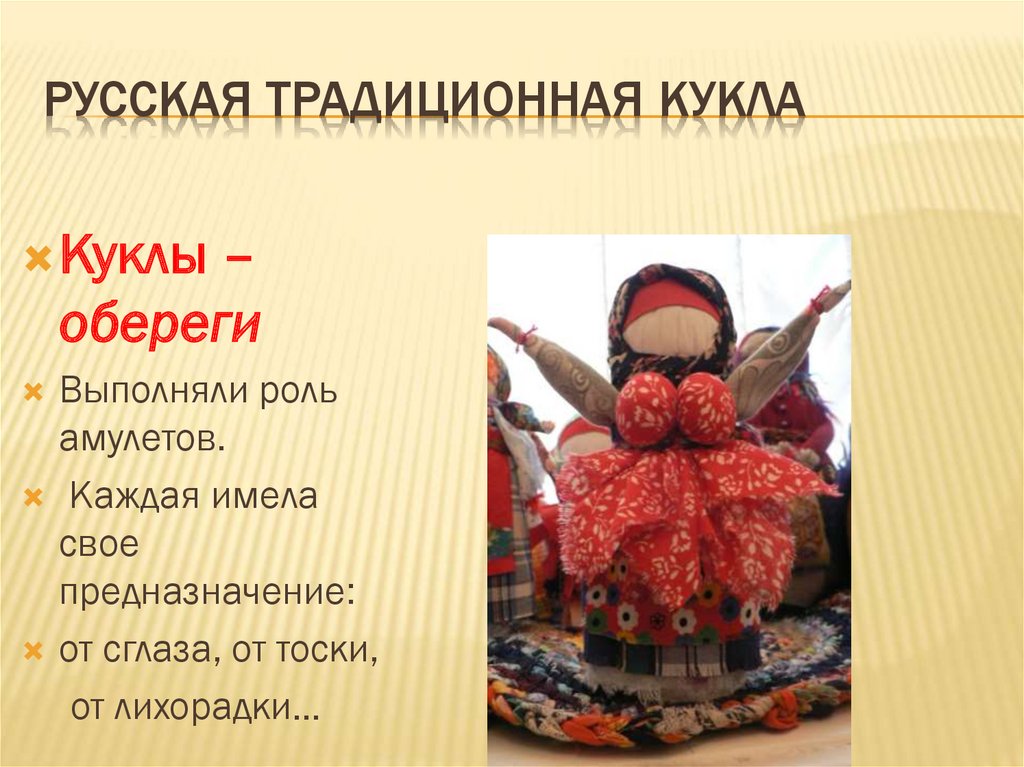 РУССКАЯ ТРАДИЦИОННАЯ КУКЛА

Куклы – обереги

Выполняли роль амулетов.

Каждая имела свое предназначение:

от сглаза, от тоски,
от лихорадки…